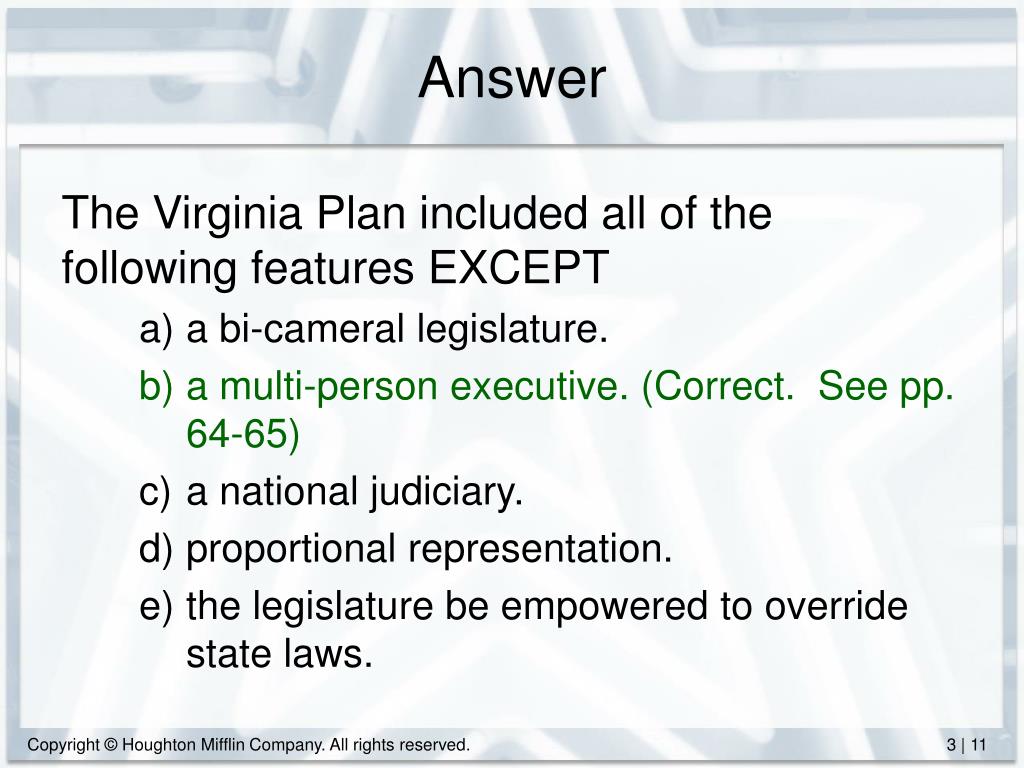 Answer

The Virginia Plan included all of the following features EXCEPT

a) a bi-cameral legislature.

b) a multi-person executive. (Correct. See pp. 64-65)

c) a national judiciary.

d) proportional representation.

e) the legislature be empowered to override state laws.

Copyright © Houghton Mifflin Company. All rights reserved.

3 | 11